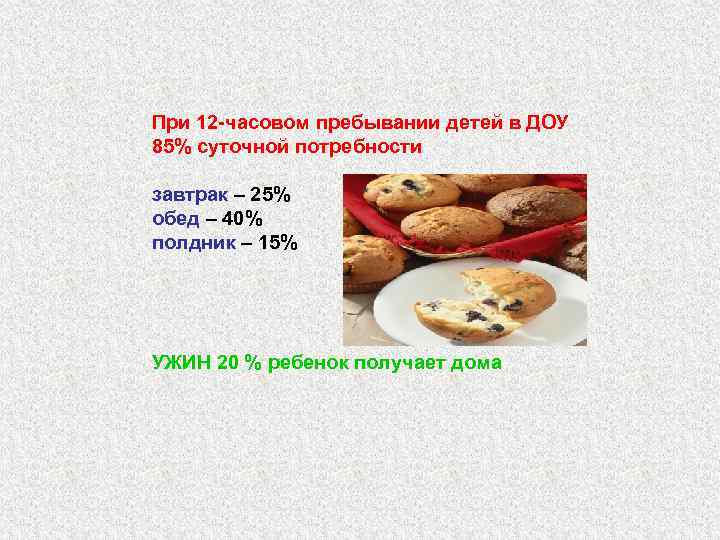 При 12-часовом пребывании детей в ДОУ 85% суточной потребности

завтрак – 25%
обед – 40%
полдник – 15%

УЖИН 20 % ребенок получает дома